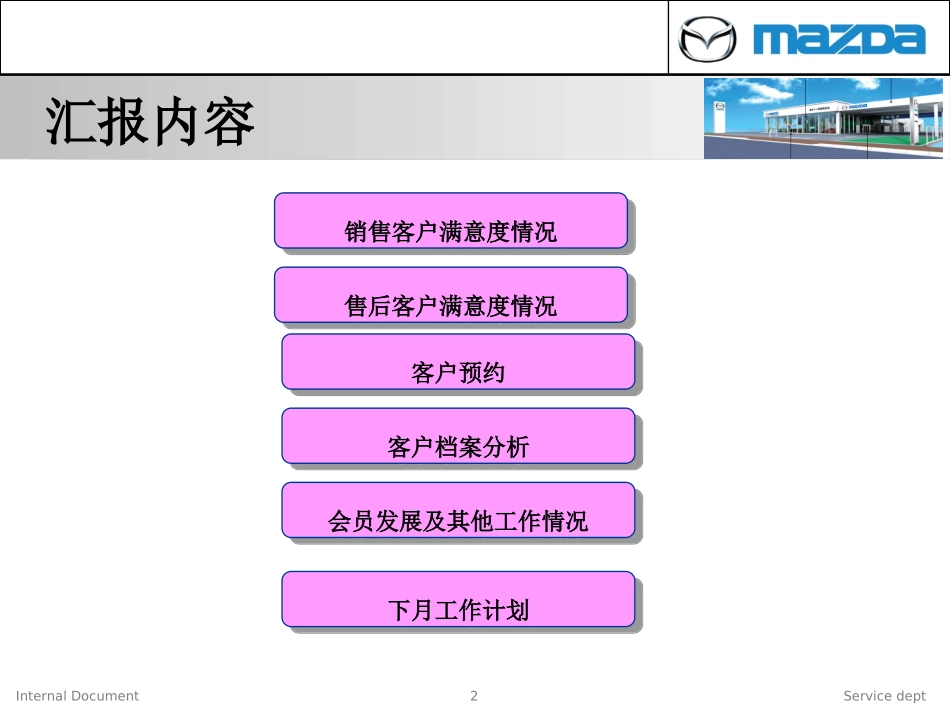 mazda

汇报内容

销售客户满意度情况

售后客户满意度情况

客户预约

客户档案分析

会员发展及其他工作情况

下月工作计划

Internal Document
2
Service dept